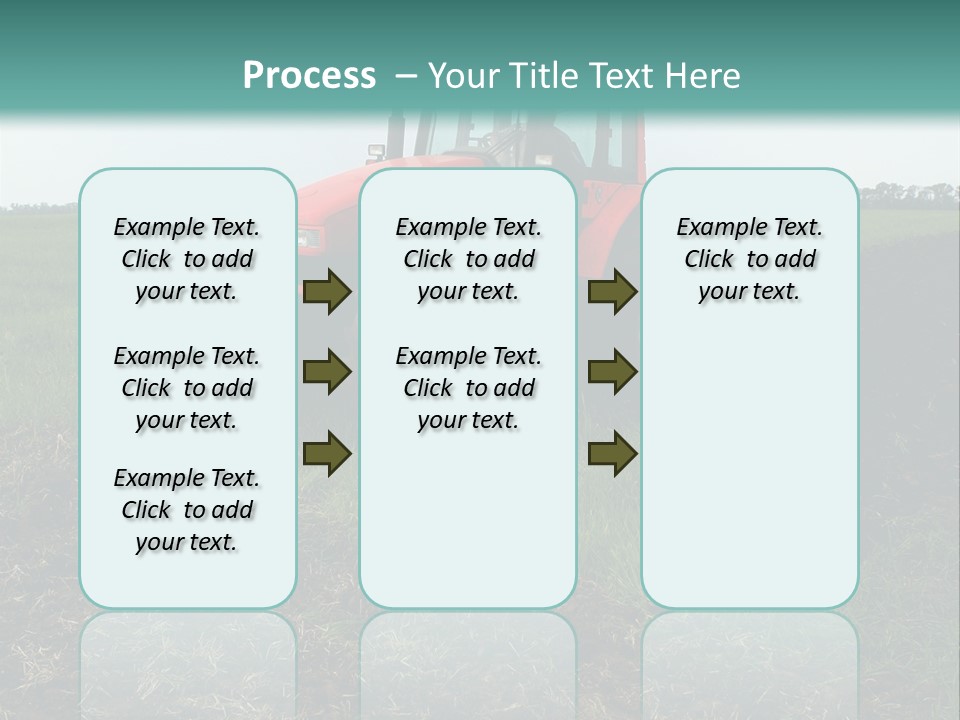 Process – Your Title Text Here

Example Text. Click to add your text.

Example Text. Click to add your text.

Example Text. Click to add your text.

Example Text. Click to add your text.

Example Text. Click to add your text.

Example Text. Click to add your text.